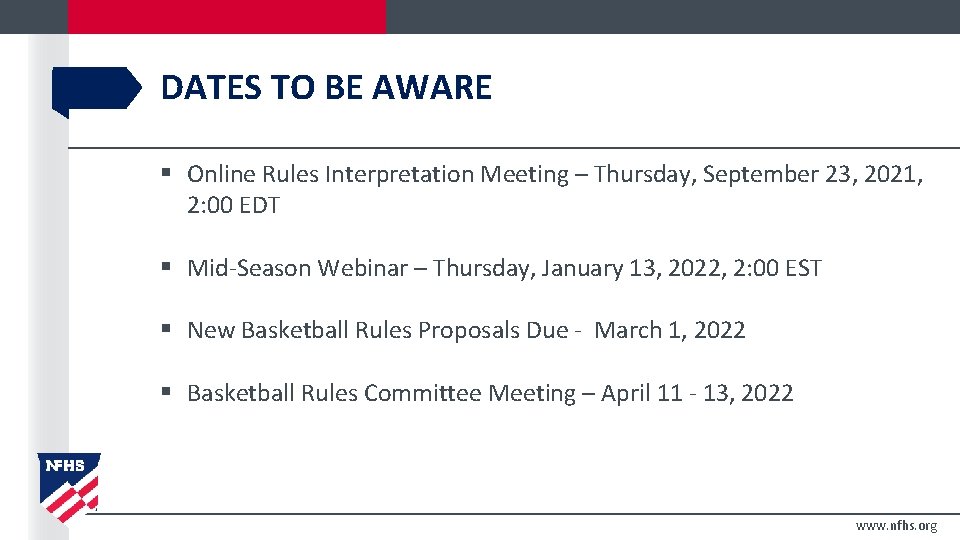 DATES TO BE AWARE

▪ Online Rules Interpretation Meeting – Thursday, September 23, 2021, 2:00 EDT

▪ Mid-Season Webinar – Thursday, January 13, 2022, 2:00 EST

▪ New Basketball Rules Proposals Due - March 1, 2022

▪ Basketball Rules Committee Meeting – April 11 - 13, 2022

NFHS

www.nfhs.org